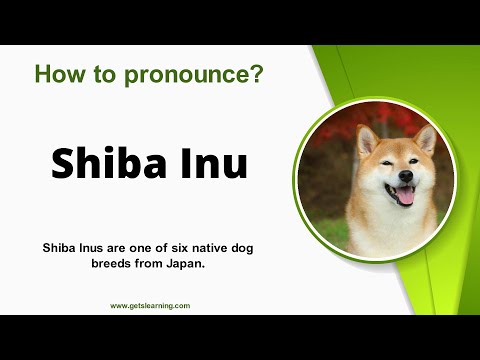 How to pronounce?

Shiba Inu

Shiba Inus are one of six native dog breeds from Japan.

www.getslearning.com